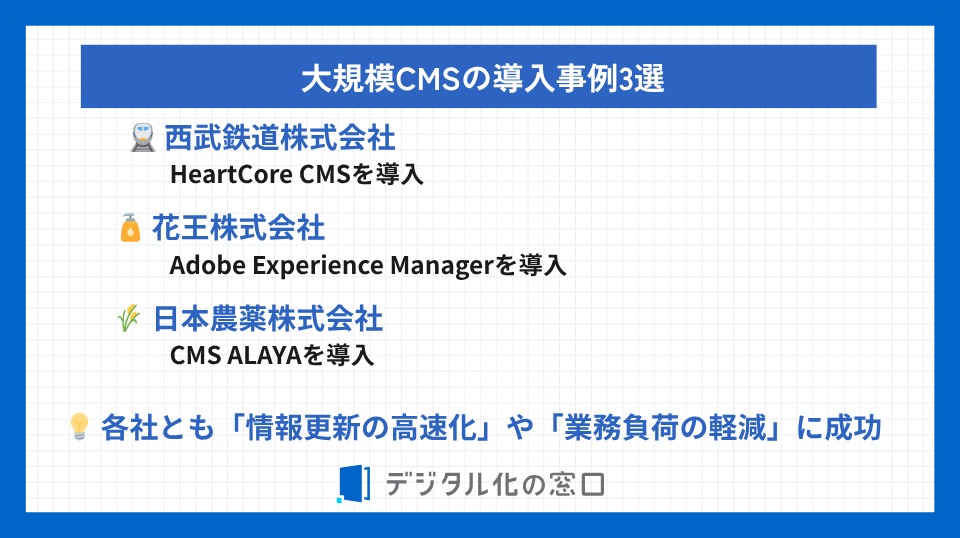 大規模CMSの導入事例3選

西武鉄道株式会社
HeartCore CMSを導入

花王株式会社
Adobe Experience Managerを導入

日本農薬株式会社
CMS ALAYAを導入

各社とも「情報更新の高速化」や「業務負荷の軽減」に成功

デジタル化の窓口